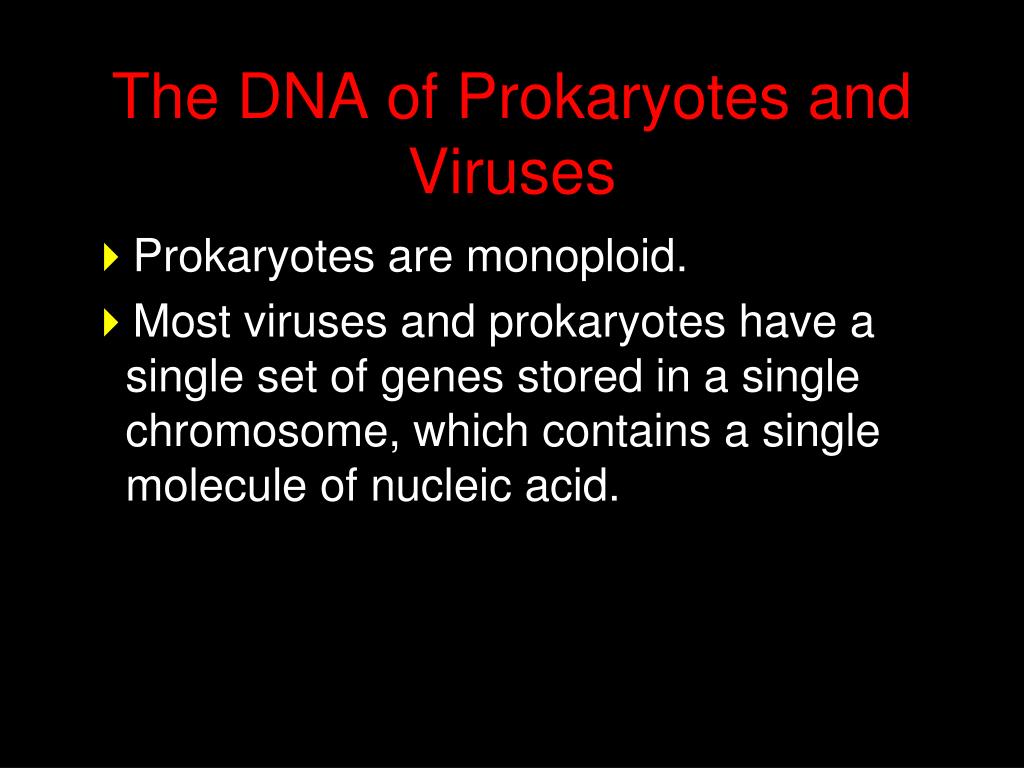 The DNA of Prokaryotes and Viruses

Prokaryotes are monoploid.

Most viruses and prokaryotes have a single set of genes stored in a single chromosome, which contains a single molecule of nucleic acid.